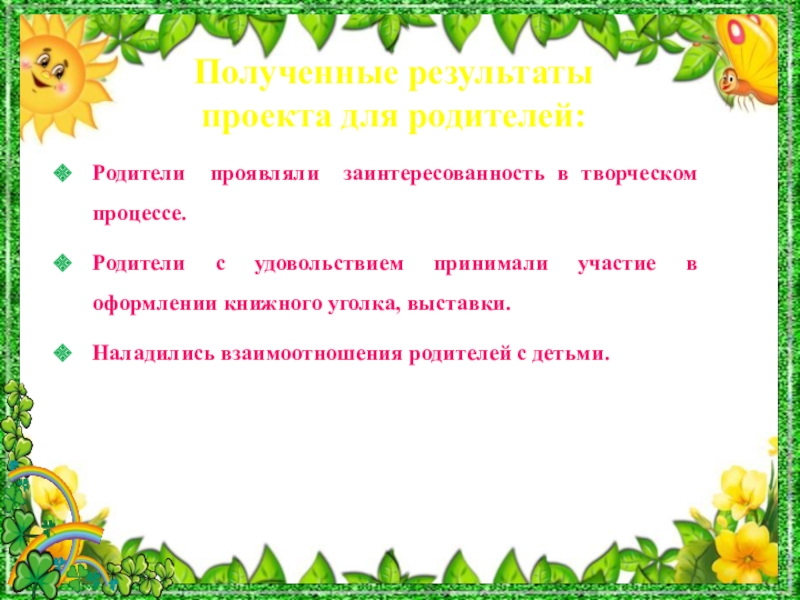 Полученные результаты проекта для родителей:

Родители проявляли заинтересованность в творческом процессе.

Родители с удовольствием принимали участие в оформлении книжного уголка, выставки.

Наладились взаимоотношения родителей с детьми.